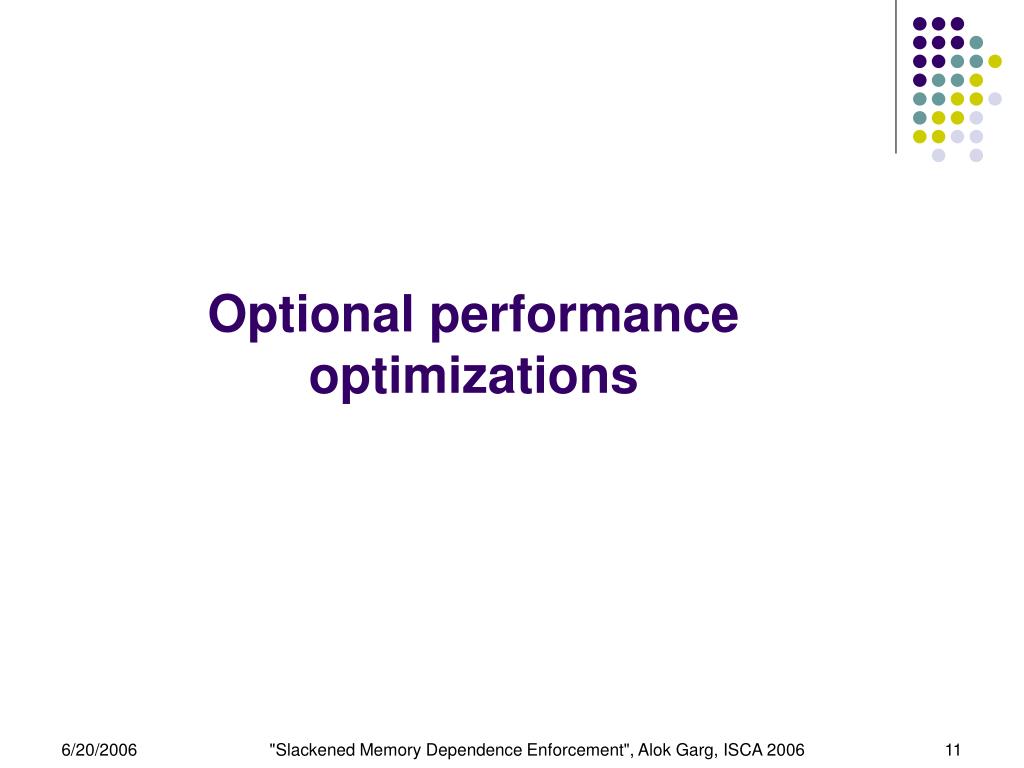 Optional performance optimizations

6/20/2006

"Slackened Memory Dependence Enforcement", Alok Garg, ISCA 2006

11